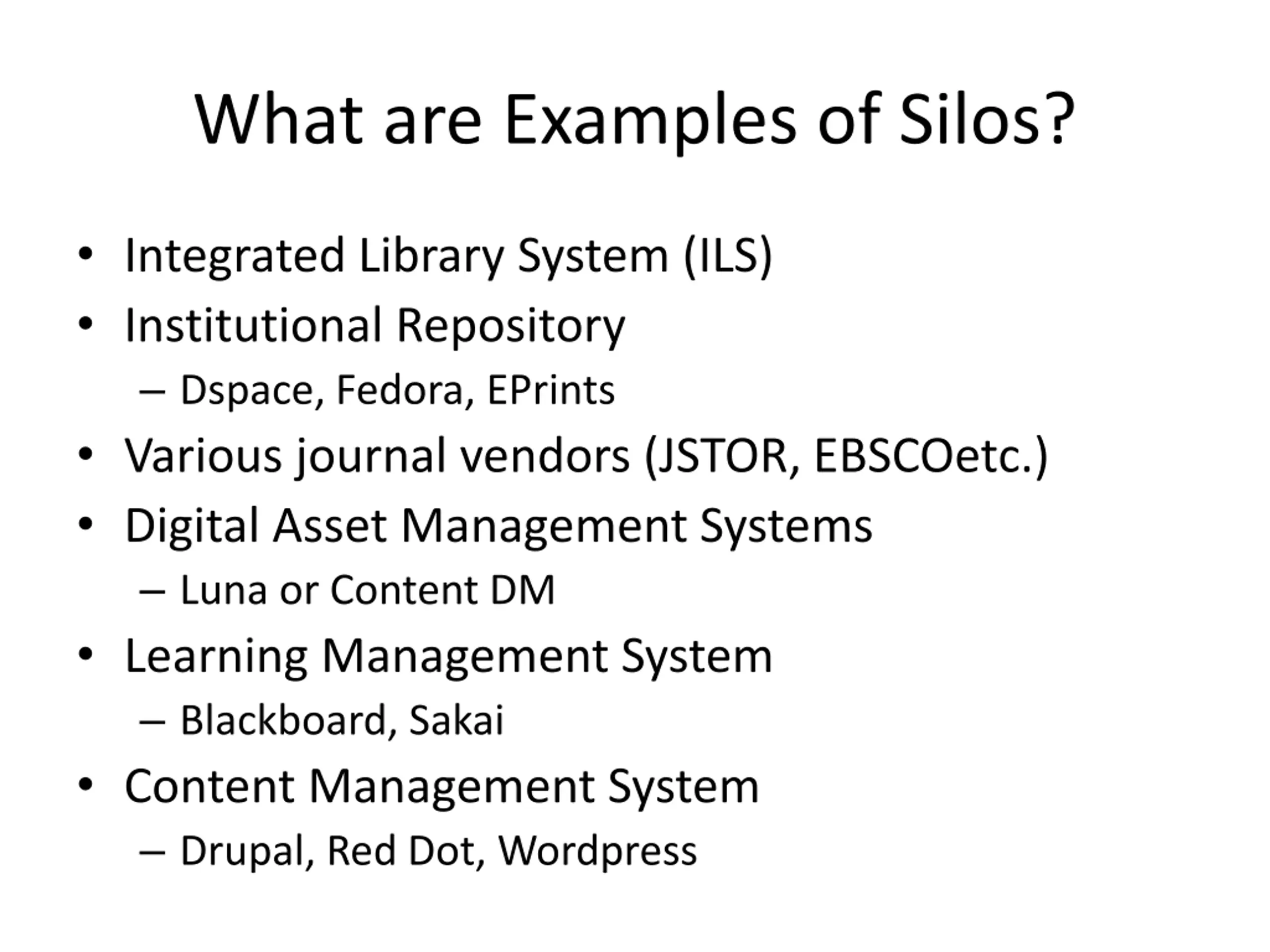 What are Examples of Silos?

• Integrated Library System (ILS)
• Institutional Repository
– Dspace, Fedora, EPrints
• Various journal vendors (JSTOR, EBSCOetc.)
• Digital Asset Management Systems
– Luna or Content DM
• Learning Management System
– Blackboard, Sakai
• Content Management System
– Drupal, Red Dot, Wordpress